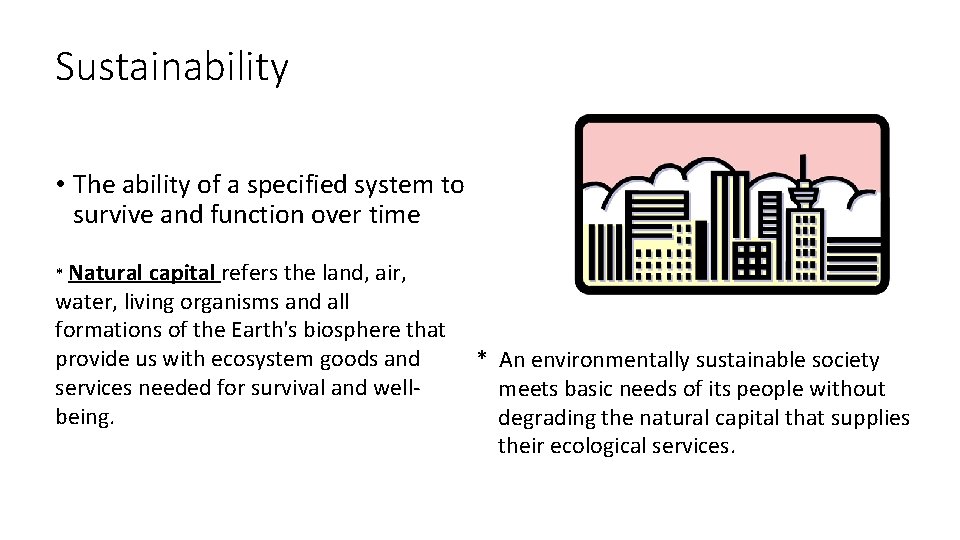 Sustainability

• The ability of a specified system to survive and function over time

* Natural capital refers the land, air, water, living organisms and all formations of the Earth's biosphere that provide us with ecosystem goods and services needed for survival and well-being.

* An environmentally sustainable society meets basic needs of its people without degrading the natural capital that supplies their ecological services.